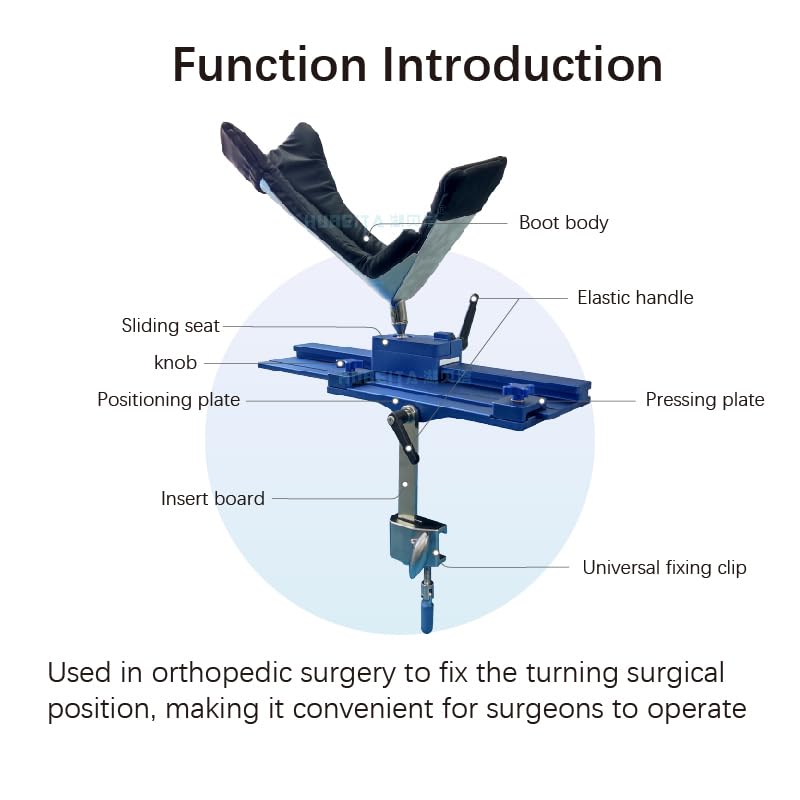 Function Introduction

Boot body

Elastic handle

Sliding seat

knob

Positioning plate

Pressing plate

Insert board

Universal fixing clip

Used in orthopedic surgery to fix the turning surgical position, making it convenient for surgeons to operate